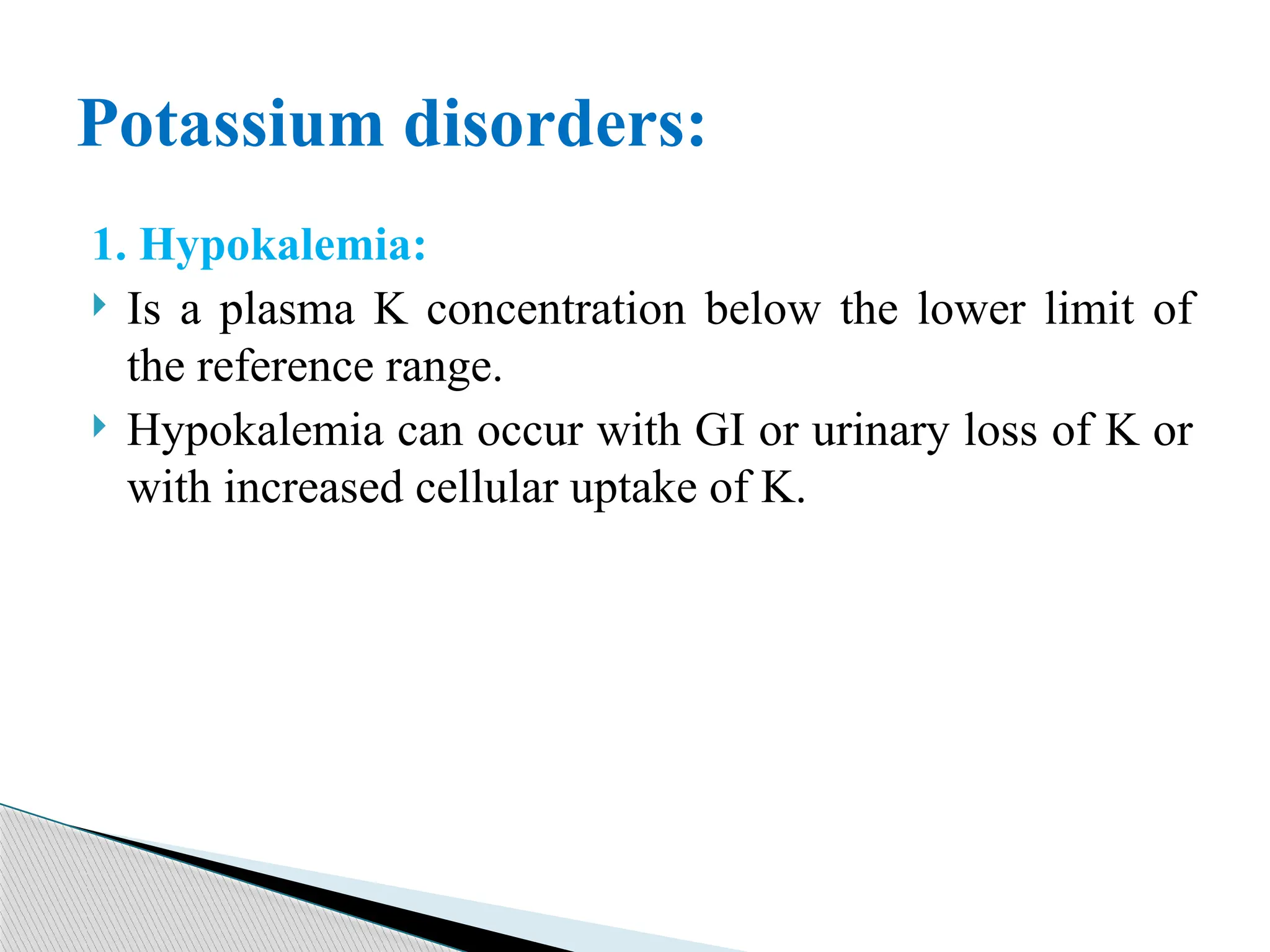 Potassium disorders:

1. Hypokalemia:

Is a plasma K concentration below the lower limit of the reference range.

Hypokalemia can occur with GI or urinary loss of K or with increased cellular uptake of K.